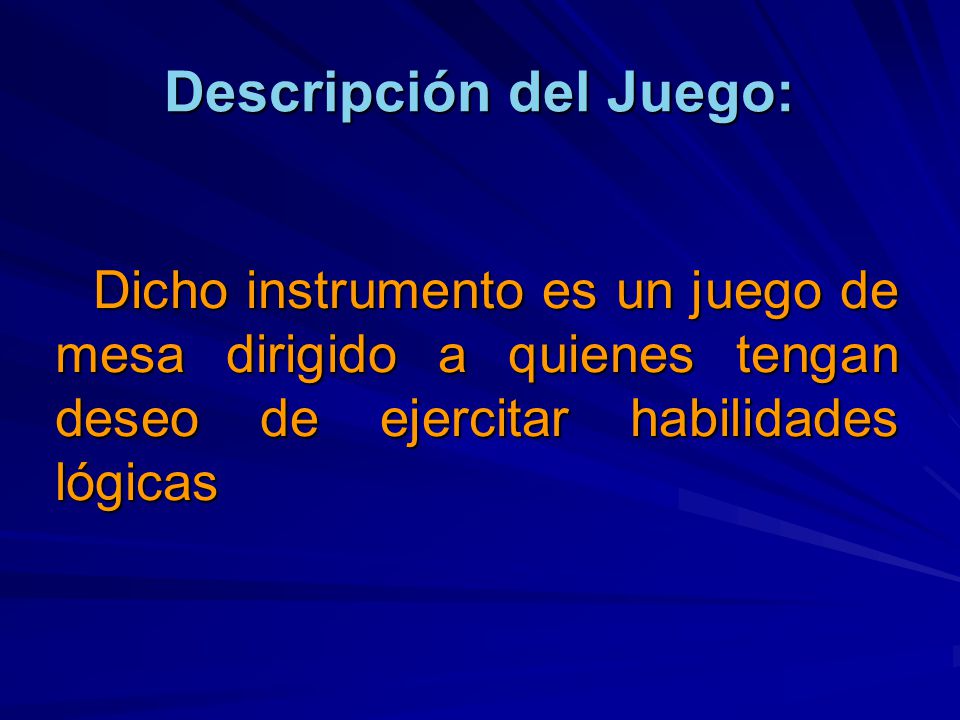 Descripción del Juego:

Dicho instrumento es un juego de mesa dirigido a quienes tengan deseo de ejercitar habilidades lógicas